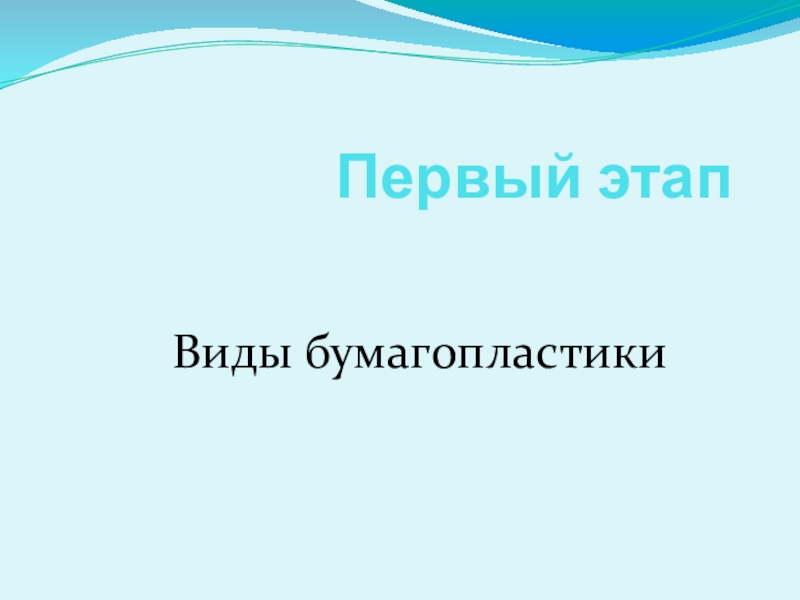 Первый этап

Виды бумагопластики